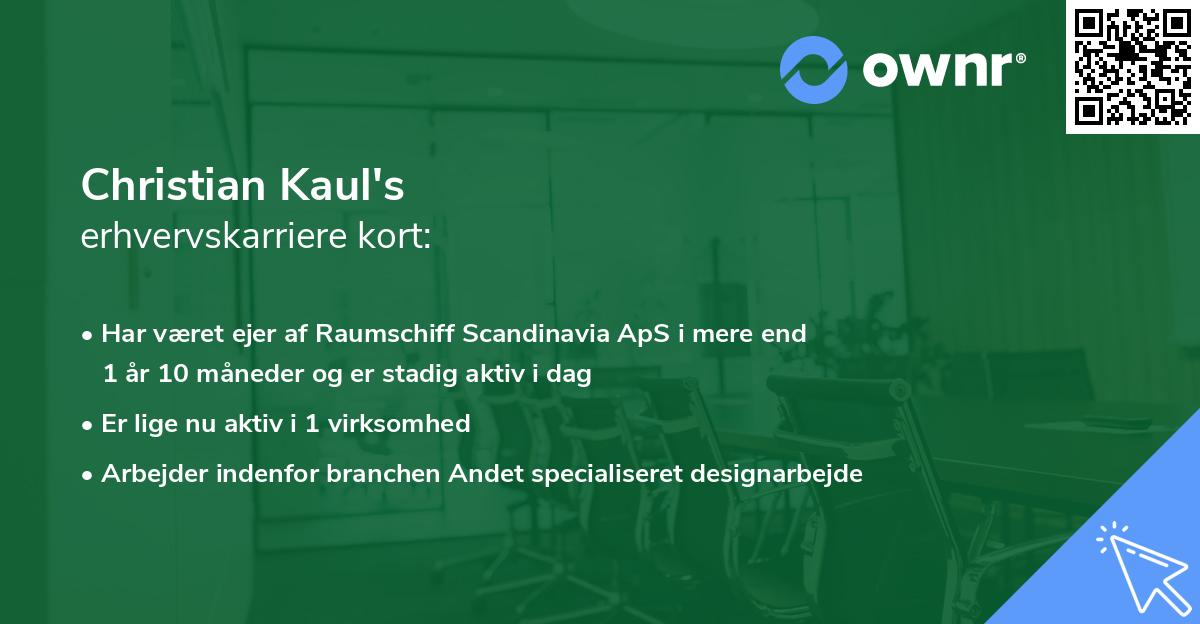 ownr®

Christian Kaul's
erhvervskarriere kort:

• Har været ejer af Raumschiff Scandinavia ApS i mere end 1 år 10 måneder og er stadig aktiv i dag

• Er lige nu aktiv i 1 virksomhed

• Arbejder indenfor branchen Andet specialiseret designarbejde